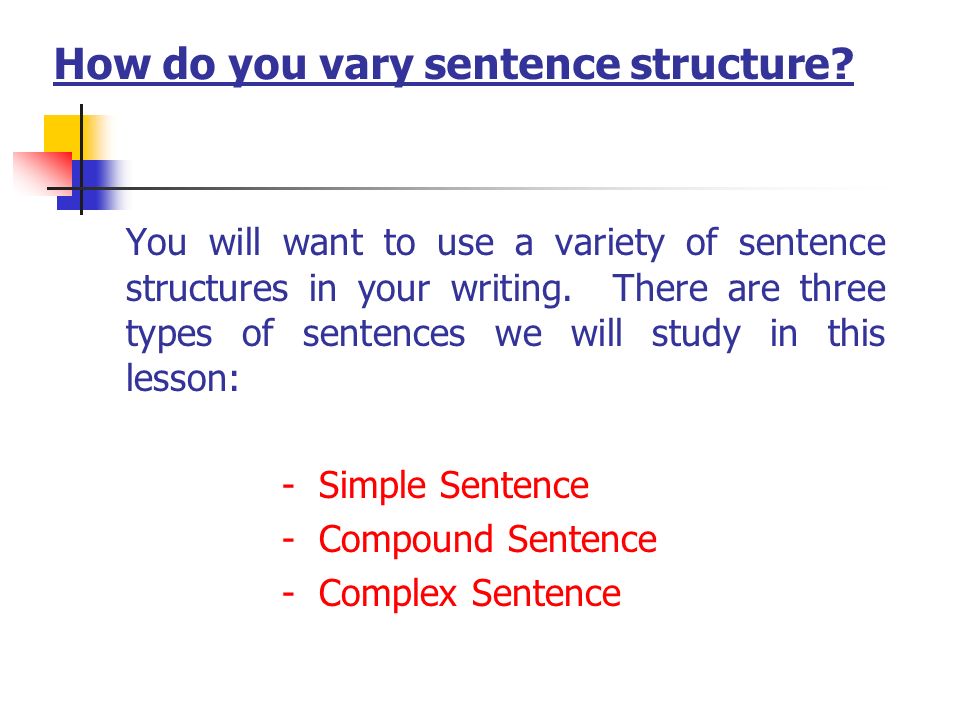 How do you vary sentence structure?

You will want to use a variety of sentence structures in your writing. There are three types of sentences we will study in this lesson:

- Simple Sentence
- Compound Sentence
- Complex Sentence